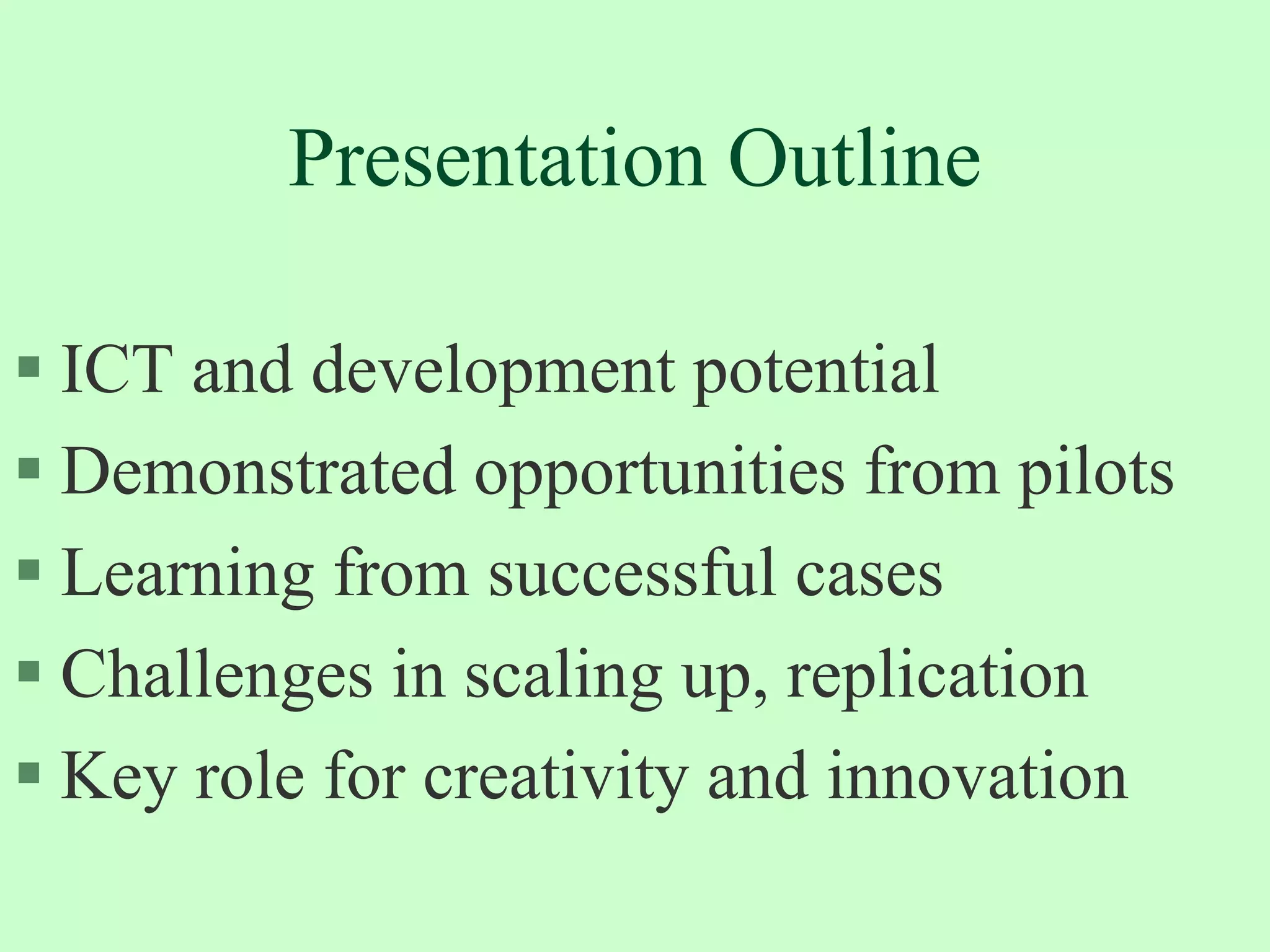 Presentation Outline

- ICT and development potential
- Demonstrated opportunities from pilots
- Learning from successful cases
- Challenges in scaling up, replication
- Key role for creativity and innovation